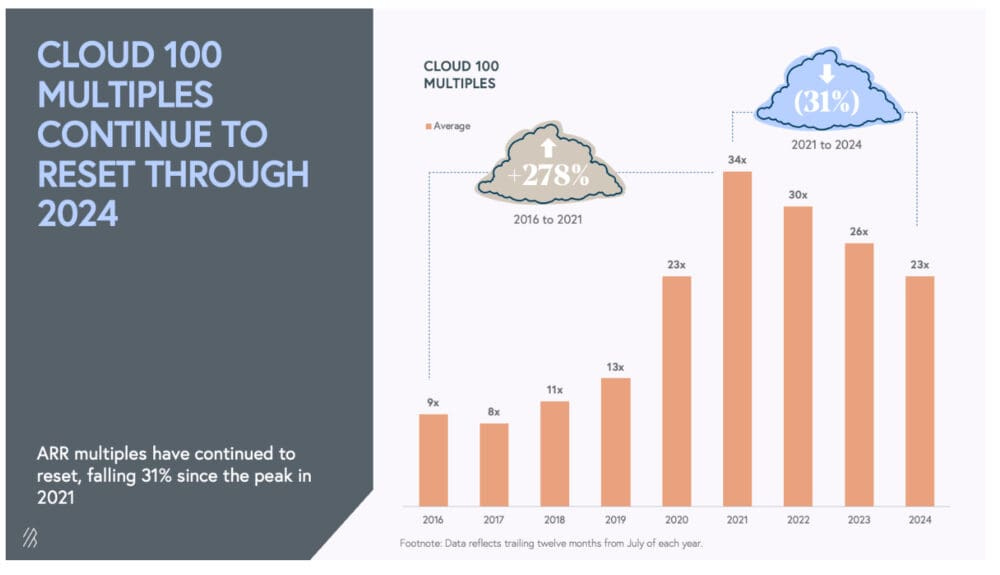 CLOUD 100 MULTIPLES CONTINUE TO RESET THROUGH 2024

ARR multiples have continued to reset, falling 31% since the peak in 2021

CLOUD 100 MULTIPLES

Average

+278%

2016 to 2021

(31%)

2021 to 2024

9x
8x
11x
13x
23x
34x
30x
26x
23x

2016
2017
2018
2019
2020
2021
2022
2023
2024

Footnote: Data reflects trailing twelve months from July of each year.